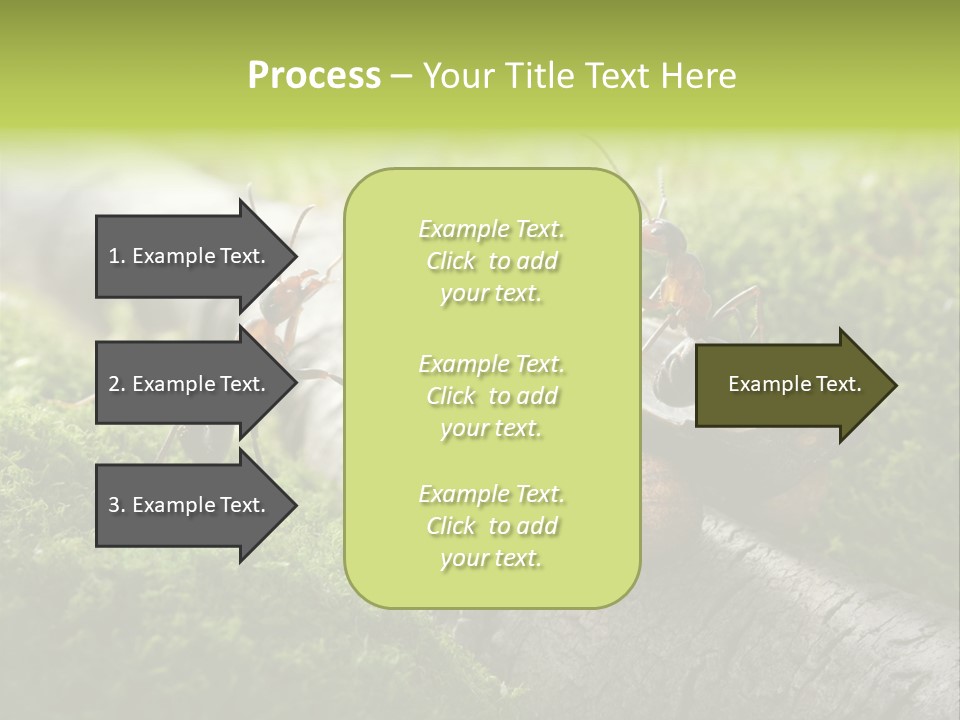 Process – Your Title Text Here

1. Example Text.

2. Example Text.

3. Example Text.

Example Text. Click to add your text.

Example Text. Click to add your text.

Example Text. Click to add your text.

Example Text.